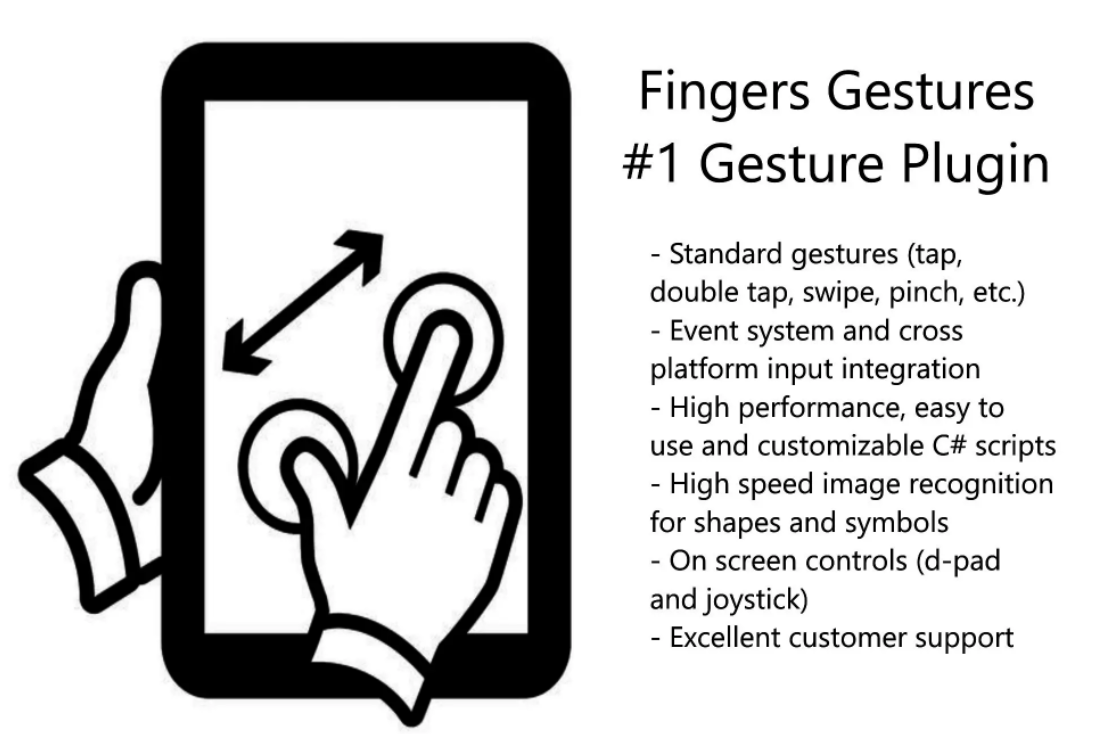 Fingers Gestures
#1 Gesture Plugin

- Standard gestures (tap, double tap, swipe, pinch, etc.)
- Event system and cross platform input integration
- High performance, easy to use and customizable C# scripts
- High speed image recognition for shapes and symbols
- On screen controls (d-pad and joystick)
- Excellent customer support